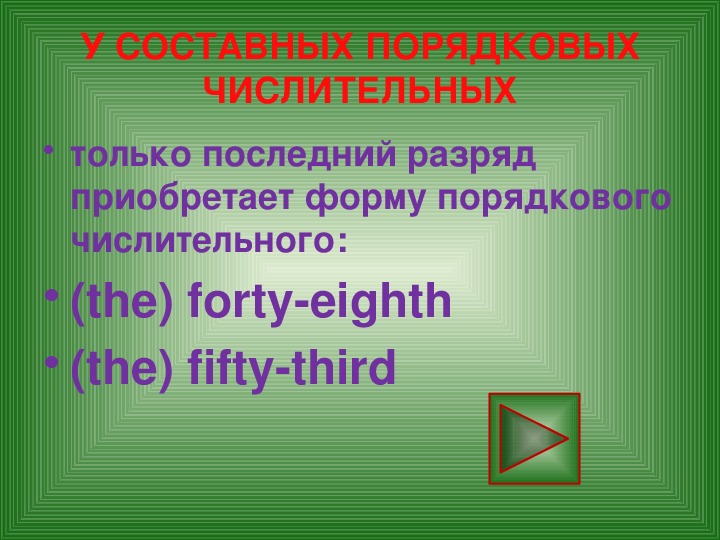 У СОСТАВНЫХ ПОРЯДКОВЫХ ЧИСЛИТЕЛЬНЫХ

• только последний разряд приобретает форму порядкового числительного:

• (the) forty-eighth

• (the) fifty-third